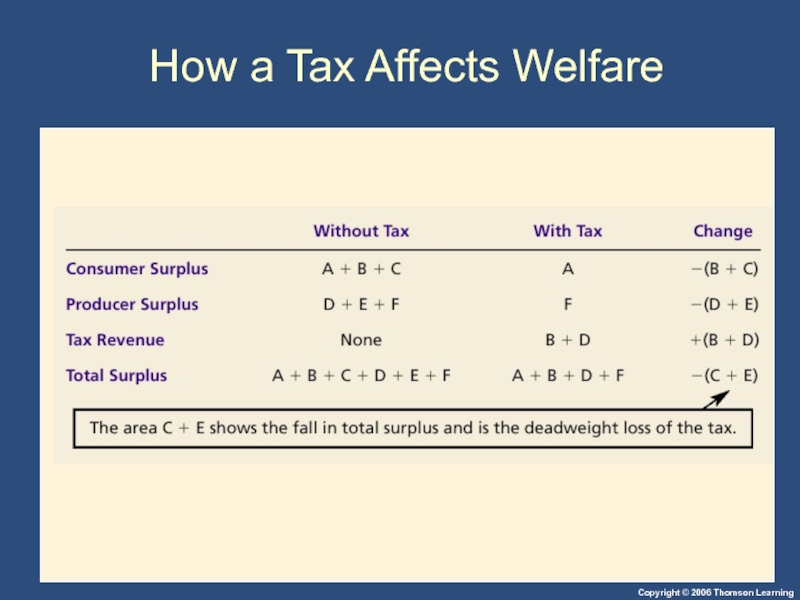 How a Tax Affects Welfare

| | Without Tax | With Tax | Change |
|---|---|---|---|
| Consumer Surplus | A + B + C | A | −(B + C) |
| Producer Surplus | D + E + F | F | −(D + E) |
| Tax Revenue | None | B + D | +(B + D) |
| Total Surplus | A + B + C + D + E + F | A + B + D + F | −(C + E) |

The area C + E shows the fall in total surplus and is the deadweight loss of the tax.

Copyright © 2006 Thomson Learning